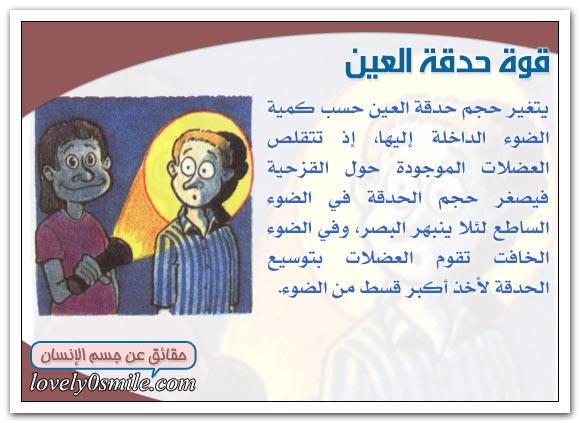 قوة حدقة العين

يتغير حجم حدقة العين حسب كمية الضوء الداخلة إليها، إذ تتقلص العضلات الموجودة حول القزحية فيصغر حجم الحدقة في الضوء الساطع لئلا ينبهر البصر، وفي الضوء الخافت تقوم العضلات بتوسيع الحدقة لأخذ أكبر قسط من الضوء.

حقائق عن جسم الإنسان

lovely0smile.com